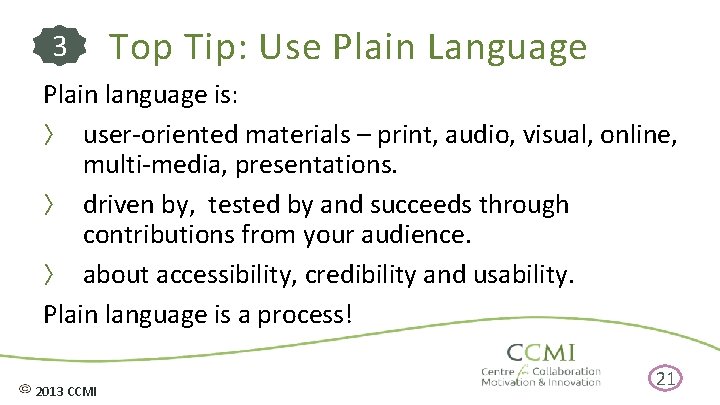 3 Top Tip: Use Plain Language

Plain language is:

〉 user-oriented materials – print, audio, visual, online, multi-media, presentations.

〉 driven by, tested by and succeeds through contributions from your audience.

〉 about accessibility, credibility and usability.

Plain language is a process!

© 2013 CCMI

CCMI
Centre for Collaboration Motivation & Innovation

21